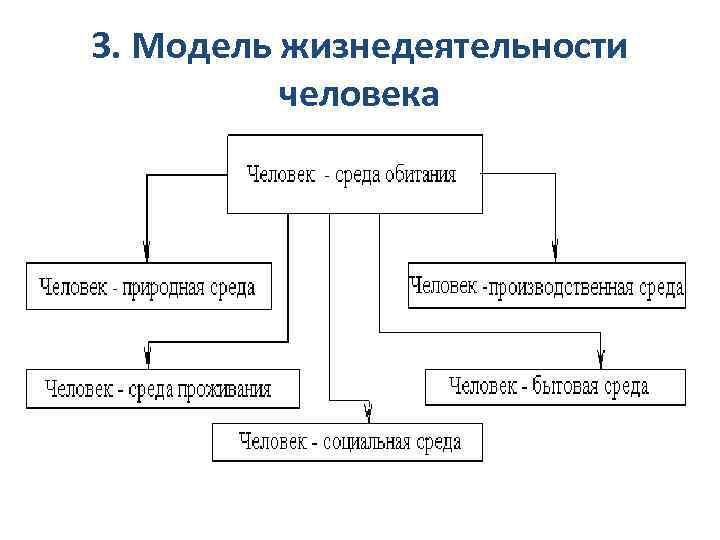 3. Модель жизнедеятельности человека

Человек - среда обитания

Человек - природная среда

Человек -производственная среда

Человек - среда проживания

Человек - бытовая среда

Человек - социальная среда